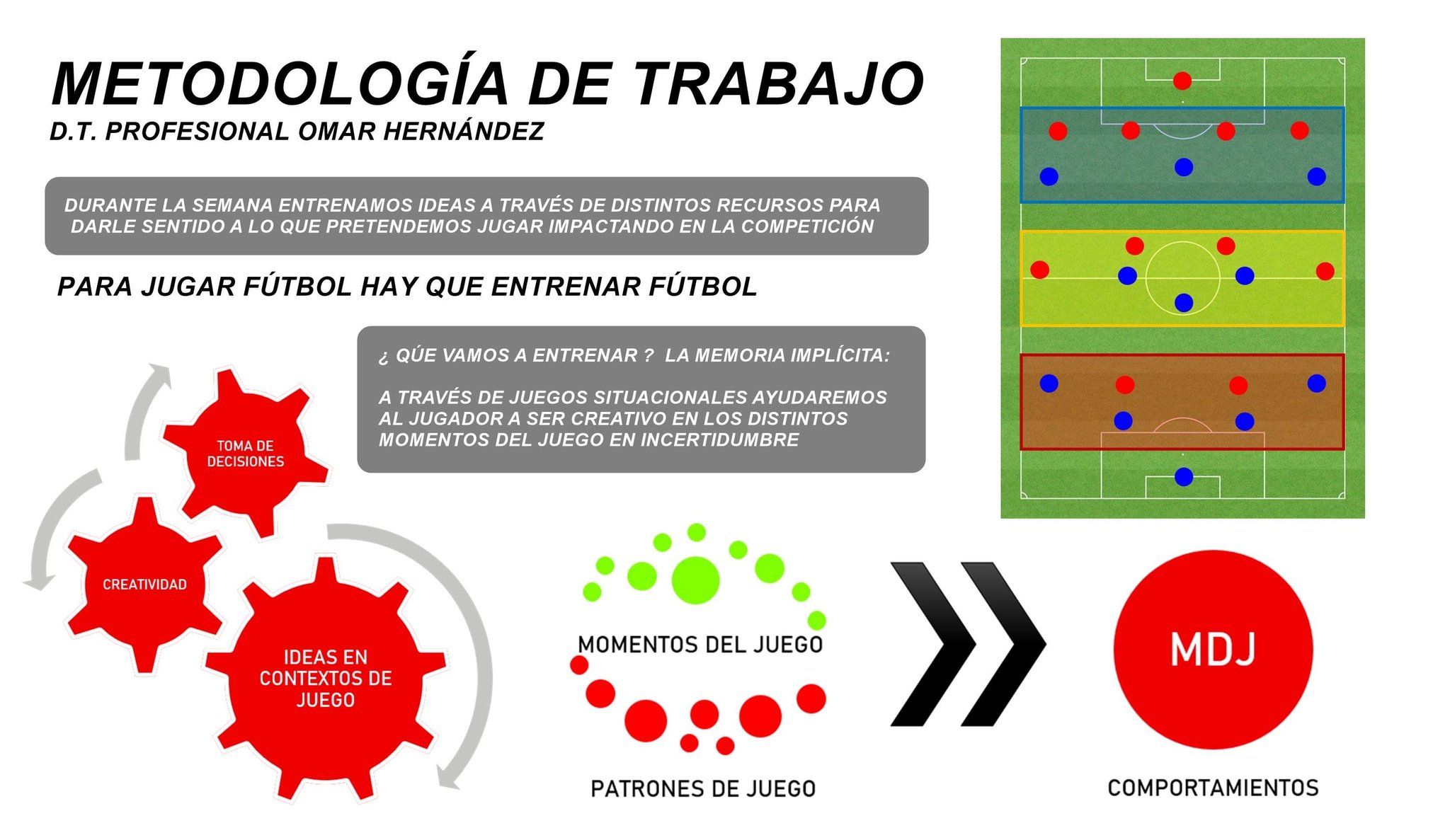 METODOLOGÍA DE TRABAJO
D.T. PROFESIONAL OMAR HERNÁNDEZ

DURANTE LA SEMANA ENTRENAMOS IDEAS A TRAVÉS DE DISTINTOS RECURSOS PARA DARLE SENTIDO A LO QUE PRETENDEMOS JUGAR IMPACTANDO EN LA COMPETICIÓN

PARA JUGAR FÚTBOL HAY QUE ENTRENAR FÚTBOL

¿ QÚE VAMOS A ENTRENAR ? LA MEMORIA IMPLÍCITA:

A TRAVÉS DE JUEGOS SITUACIONALES AYUDAREMOS AL JUGADOR A SER CREATIVO EN LOS DISTINTOS MOMENTOS DEL JUEGO EN INCERTIDUMBRE

TOMA DE DECISIONES

CREATIVIDAD

IDEAS EN CONTEXTOS DE JUEGO

MOMENTOS DEL JUEGO

PATRONES DE JUEGO

MDJ

COMPORTAMIENTOS